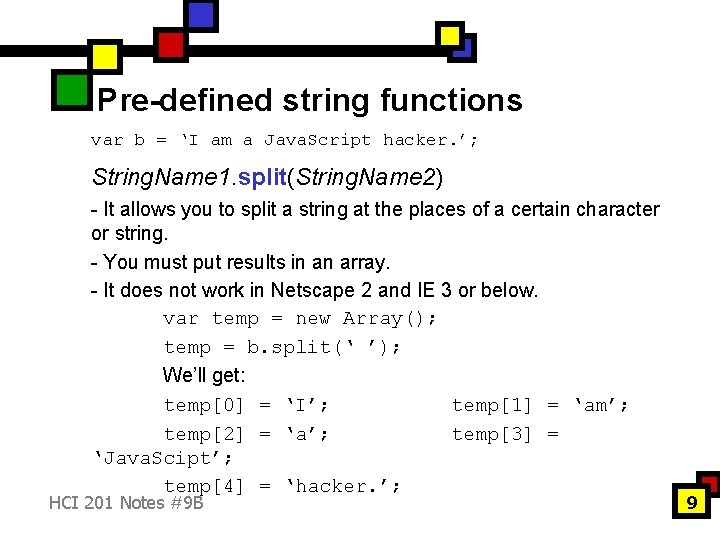 Pre-defined string functions

var b = ‘I am a JavaScript hacker.’;

StringName1.split(StringName2)

- It allows you to split a string at the places of a certain character or string.

- You must put results in an array.

- It does not work in Netscape 2 and IE 3 or below.

var temp = new Array();

temp = b.split(‘ ’);

We’ll get:

temp[0] = ‘I’; temp[1] = ‘am’;

temp[2] = ‘a’; temp[3] = ‘JavaScipt’;

temp[4] = ‘hacker.’;

HCI 201 Notes #9B

9